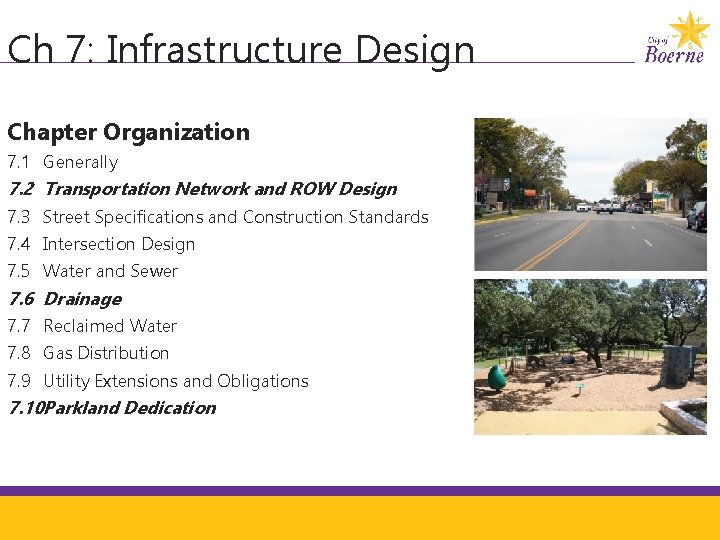 Ch 7: Infrastructure Design

City of Boerne

Chapter Organization

7.1 Generally

7.2 Transportation Network and ROW Design

7.3 Street Specifications and Construction Standards

7.4 Intersection Design

7.5 Water and Sewer

7.6 Drainage

7.7 Reclaimed Water

7.8 Gas Distribution

7.9 Utility Extensions and Obligations

7.10Parkland Dedication